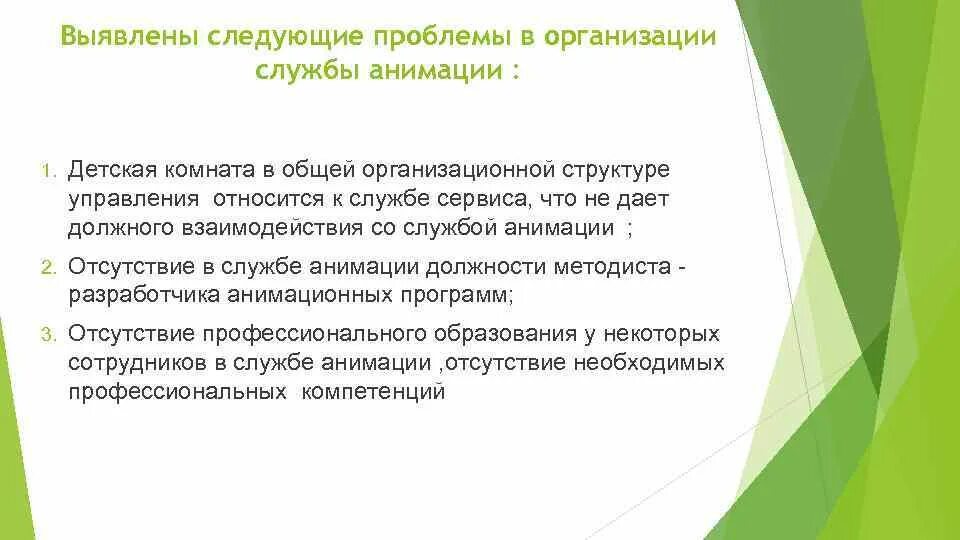 Выявлены следующие проблемы в организации службы анимации :

1. Детская комната в общей организационной структуре управления относится к службе сервиса, что не дает должного взаимодействия со службой анимации ;

2. Отсутствие в службе анимации должности методиста - разработчика анимационных программ;

3. Отсутствие профессионального образования у некоторых сотрудников в службе анимации ,отсутствие необходимых профессиональных компетенций